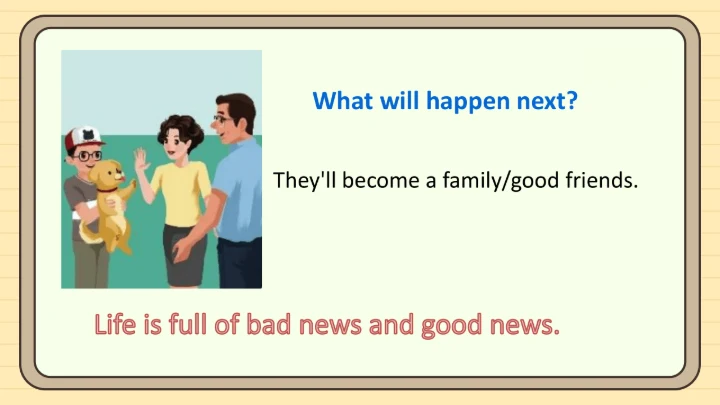 What will happen next?

They'll become a family/good friends.

Life is full of bad news and good news.